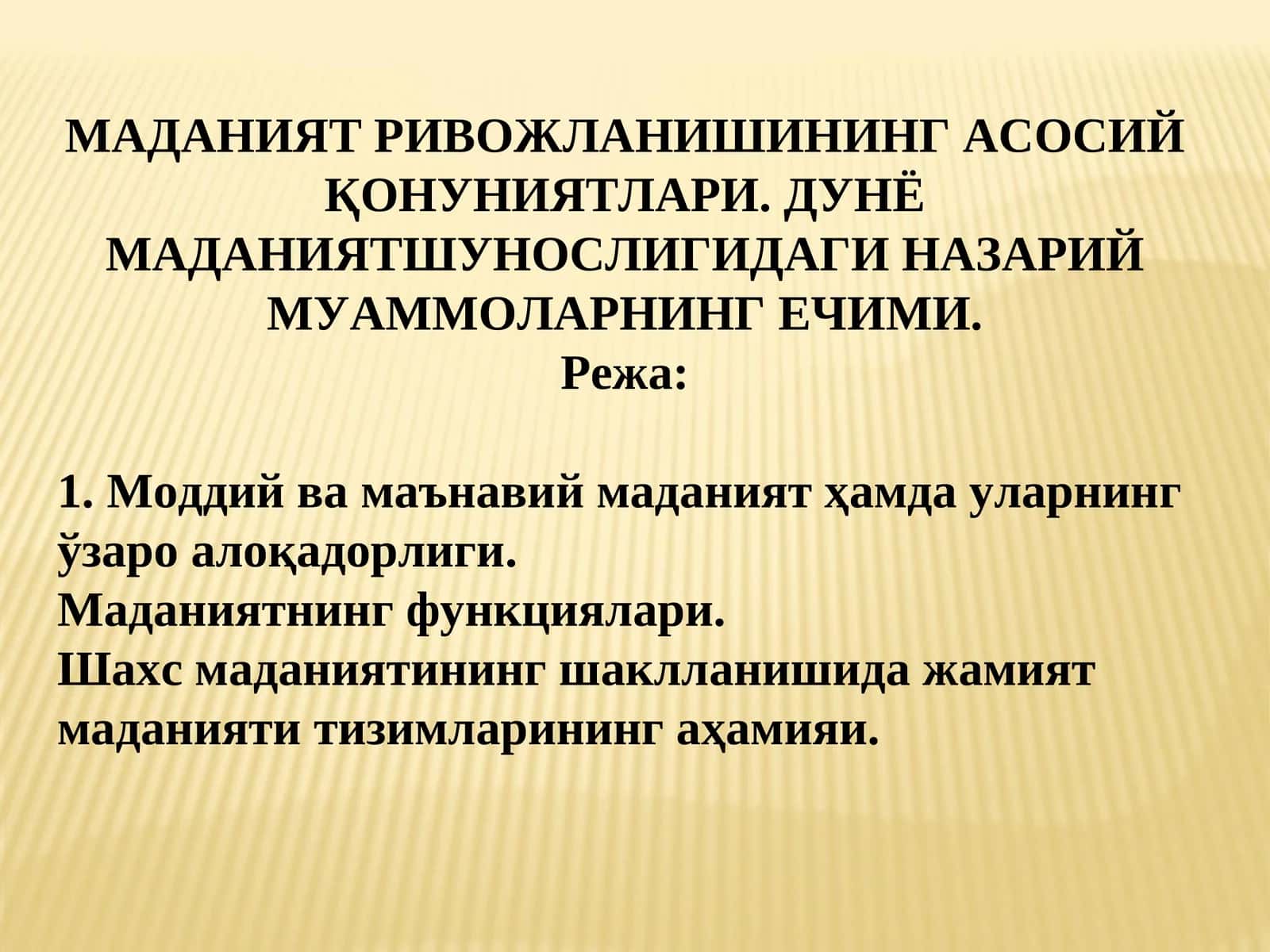 МАДАНИЯТ РИВОЖЛАНИШИНИНГ АСОСИЙ ҚОНУНИЯТЛАРИ. ДУНЁ МАДАНИЯТШУНОСЛИГИДАГИ НАЗАРИЙ МУАММОЛАРНИНГ ЕЧИМИ.
Режа:

1. Моддий ва маънавий маданият ҳамда уларнинг ўзаро алоқадорлиги.
Маданиятнинг функциялари.
Шахс маданиятининг шаклланишида жамият маданияти тизимларининг аҳамияи.